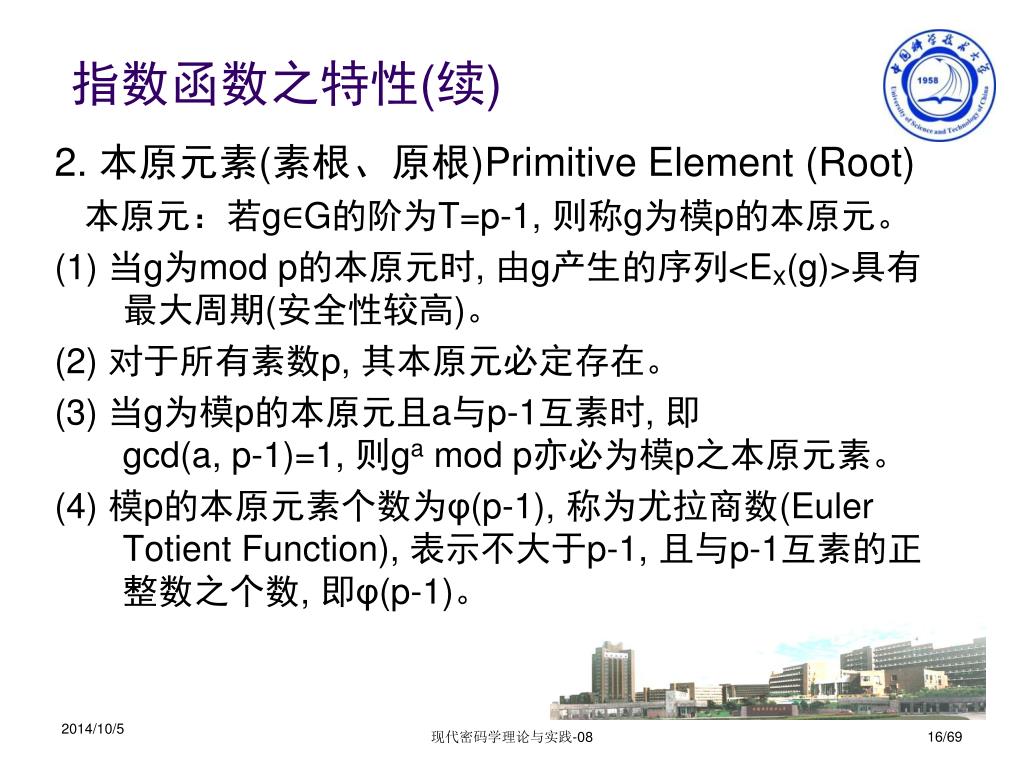 指数函数之特性(续)

1958

University of Science and Technology of China

2. 本原元素(素根、原根)Primitive Element (Root)

本原元：若g∈G的阶为T=p-1, 则称g为模p的本原元。

(1) 当g为mod p的本原元时, 由g产生的序列<$E_X$(g)>具有最大周期(安全性较高)。

(2) 对于所有素数p, 其本原元必定存在。

(3) 当g为模p的本原元且a与p-1互素时, 即 gcd(a, p-1)=1, 则$g^a$ mod p亦必为模p之本原元素。

(4) 模p的本原元素个数为φ(p-1), 称为尤拉商数(Euler Totient Function), 表示不大于p-1, 且与p-1互素的正整数之个数, 即φ(p-1)。

2014/10/5

现代密码学理论与实践-08

16/69